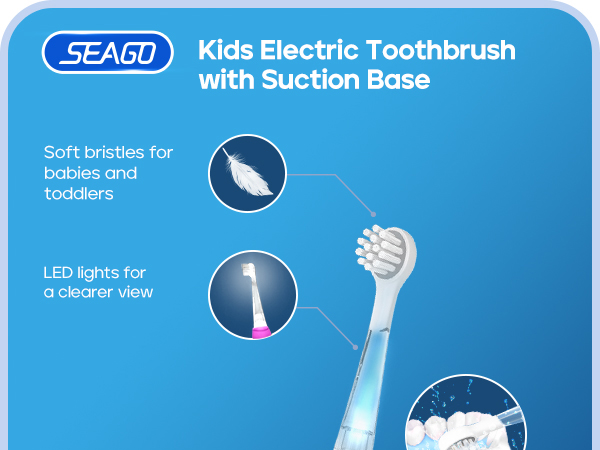 SEAGO

Kids Electric Toothbrush with Suction Base

Soft bristles for babies and toddlers

LED lights for a clearer view